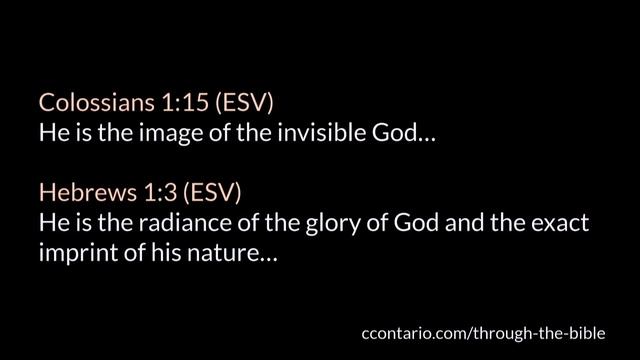 Colossians 1:15 (ESV)
He is the image of the invisible God…

Hebrews 1:3 (ESV)
He is the radiance of the glory of God and the exact imprint of his nature…

ccontario.com/through-the-bible